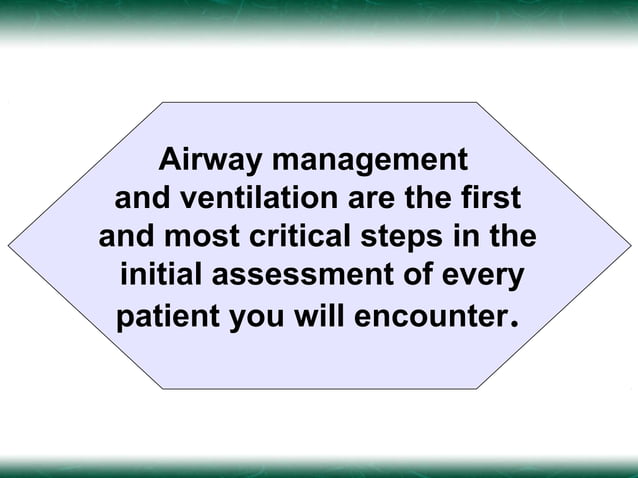 Airway management and ventilation are the first and most critical steps in the initial assessment of every patient you will encounter.